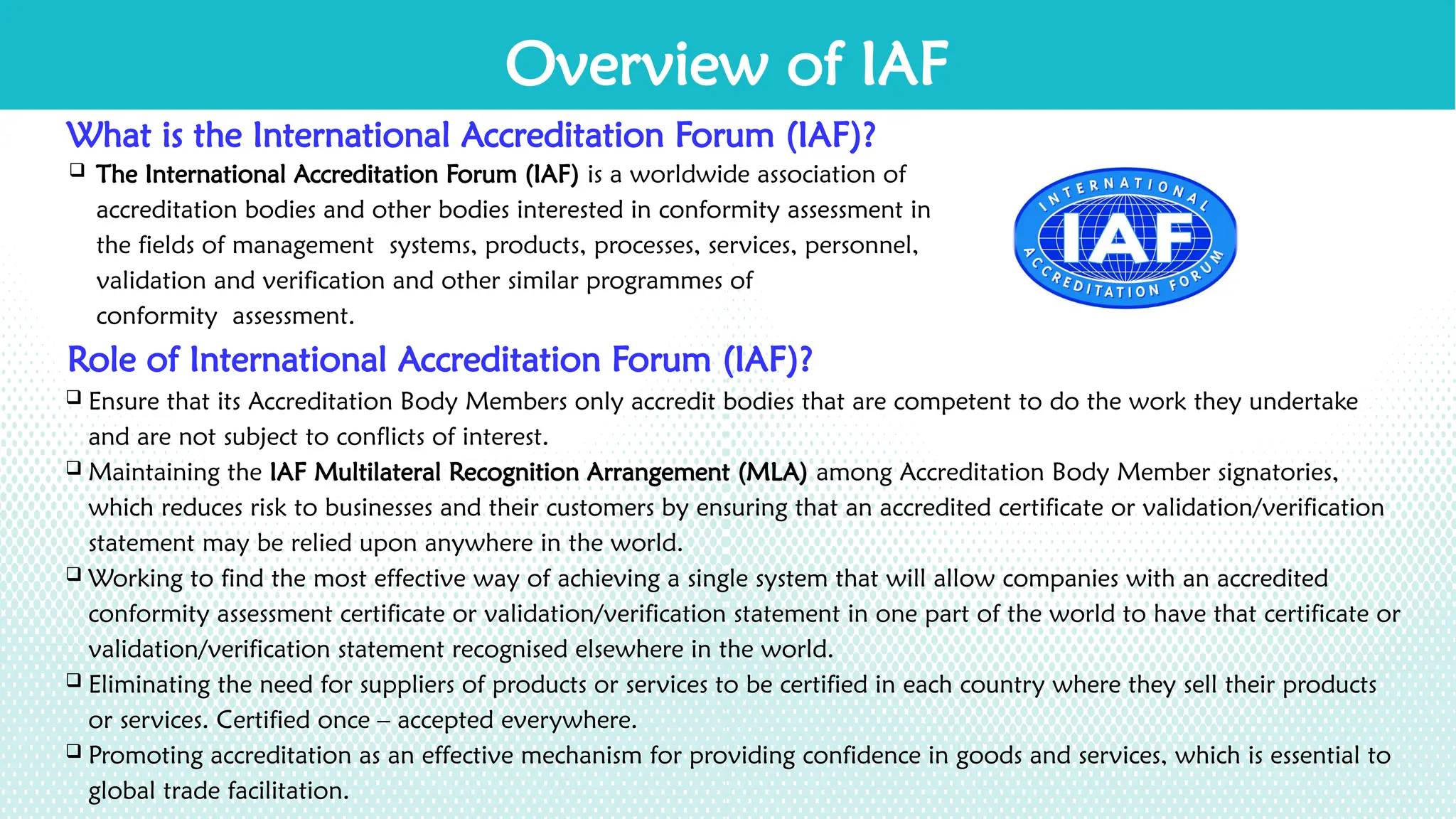 Overview of IAF

What is the International Accreditation Forum (IAF)?

❑ The International Accreditation Forum (IAF) is a worldwide association of accreditation bodies and other bodies interested in conformity assessment in the fields of management systems, products, processes, services, personnel, validation and verification and other similar programmes of conformity assessment.

INTERNATIONAL IAF ACCREDITATION FORUM

Role of International Accreditation Forum (IAF)?

❑ Ensure that its Accreditation Body Members only accredit bodies that are competent to do the work they undertake and are not subject to conflicts of interest.

❑ Maintaining the IAF Multilateral Recognition Arrangement (MLA) among Accreditation Body Member signatories, which reduces risk to businesses and their customers by ensuring that an accredited certificate or validation/verification statement may be relied upon anywhere in the world.

❑ Working to find the most effective way of achieving a single system that will allow companies with an accredited conformity assessment certificate or validation/verification statement in one part of the world to have that certificate or validation/verification statement recognised elsewhere in the world.

❑ Eliminating the need for suppliers of products or services to be certified in each country where they sell their products or services. Certified once – accepted everywhere.

❑ Promoting accreditation as an effective mechanism for providing confidence in goods and services, which is essential to global trade facilitation.